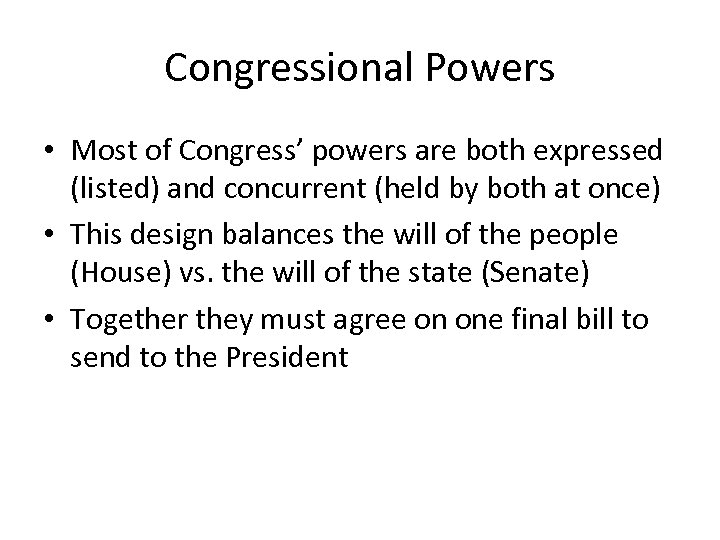 Congressional Powers

• Most of Congress’ powers are both expressed (listed) and concurrent (held by both at once)
• This design balances the will of the people (House) vs. the will of the state (Senate)
• Together they must agree on one final bill to send to the President